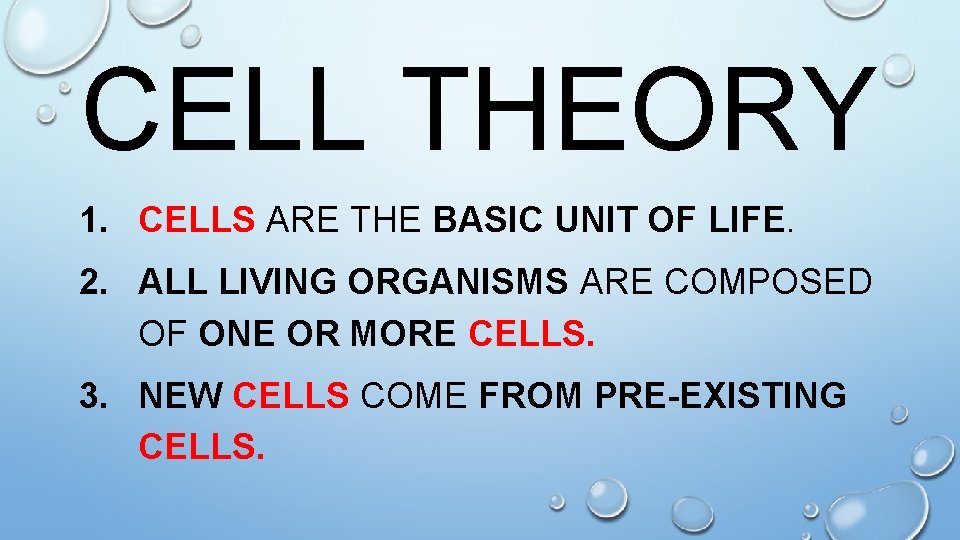 CELL THEORY

1. CELLS ARE THE BASIC UNIT OF LIFE.

2. ALL LIVING ORGANISMS ARE COMPOSED OF ONE OR MORE CELLS.

3. NEW CELLS COME FROM PRE-EXISTING CELLS.